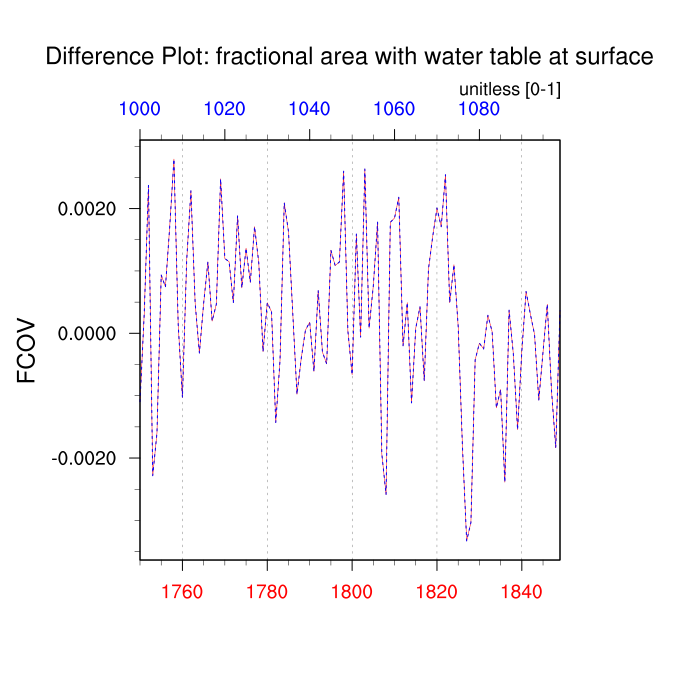 Difference Plot: fractional area with water table at surface

unitless [0-1]

1000 1020 1040 1060 1080

FCOV

0.0020

0.0000

-0.0020

1760 1780 1800 1820 1840